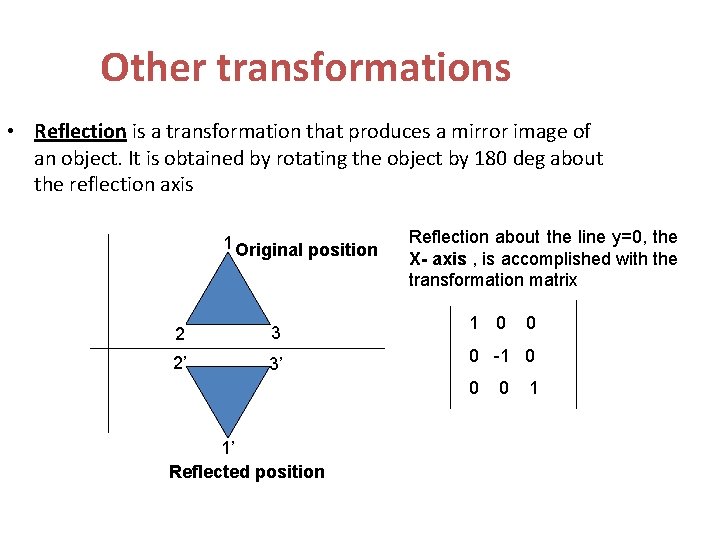 Other transformations

• Reflection is a transformation that produces a mirror image of an object. It is obtained by rotating the object by 180 deg about the reflection axis

1 Original position

2

3

2'

3'

1'

Reflected position

Reflection about the line y=0, the X- axis , is accomplished with the transformation matrix

$\begin{vmatrix} 1 & 0 & 0 \\ 0 & -1 & 0 \\ 0 & 0 & 1 \end{vmatrix}$